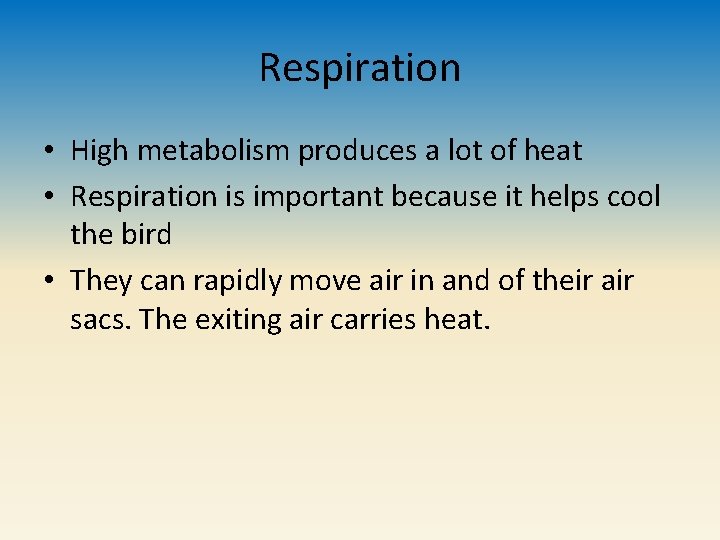 Respiration

• High metabolism produces a lot of heat
• Respiration is important because it helps cool the bird
• They can rapidly move air in and of their air sacs. The exiting air carries heat.